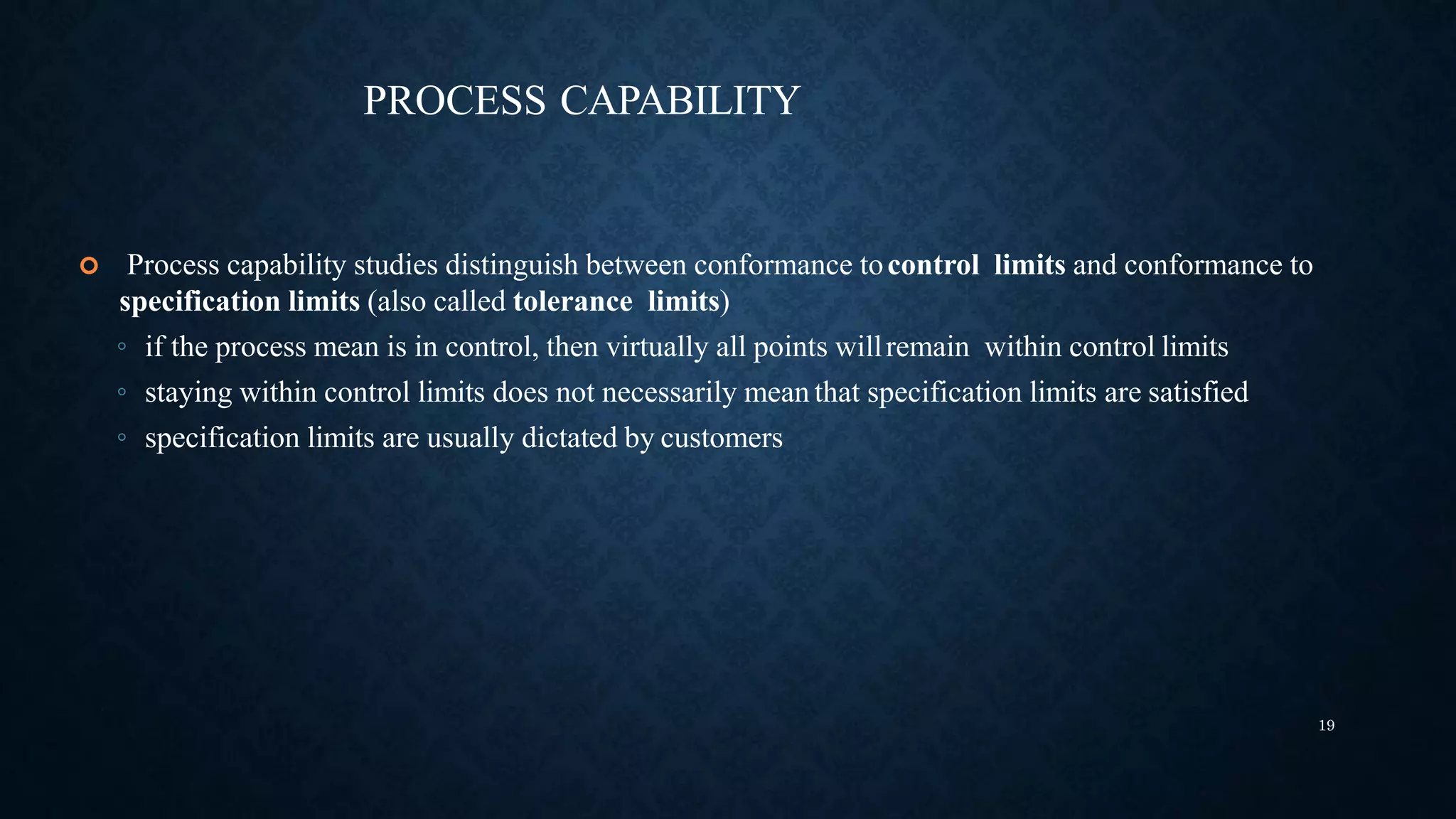 PROCESS CAPABILITY

Process capability studies distinguish between conformance to control limits and conformance to specification limits (also called tolerance limits)

◦ if the process mean is in control, then virtually all points will remain within control limits

◦ staying within control limits does not necessarily mean that specification limits are satisfied

◦ specification limits are usually dictated by customers

19